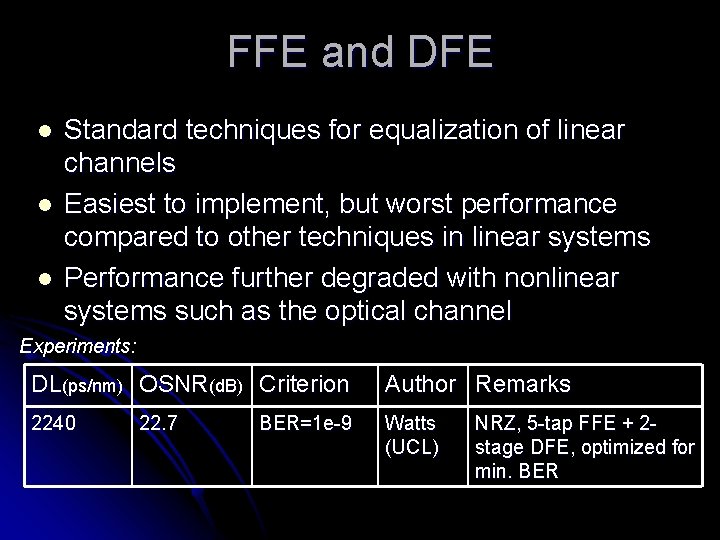 FFE and DFE

• Standard techniques for equalization of linear channels
• Easiest to implement, but worst performance compared to other techniques in linear systems
• Performance further degraded with nonlinear systems such as the optical channel

Experiments:

| DL(ps/nm) | OSNR(dB) | Criterion | Author | Remarks |
|---|---|---|---|---|
| 2240 | 22.7 | BER=1e-9 | Watts (UCL) | NRZ, 5-tap FFE + 2-stage DFE, optimized for min. BER |